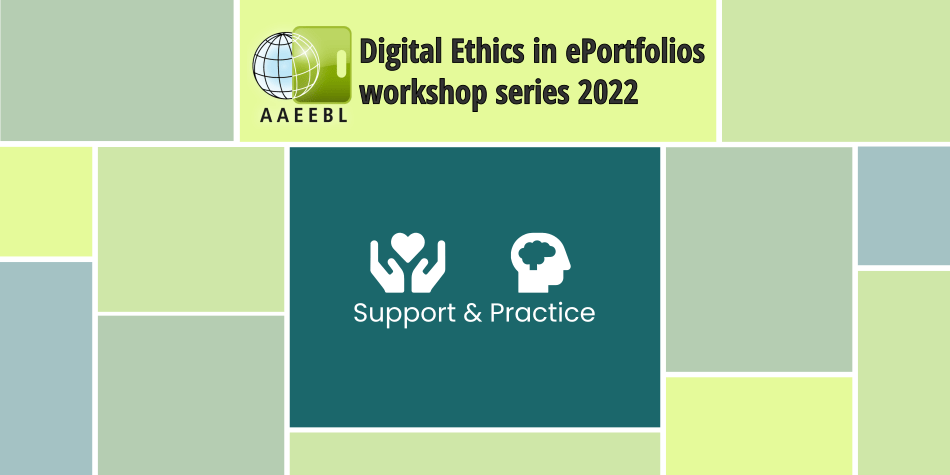 AAEEBL

Digital Ethics in ePortfolios workshop series 2022

Support & Practice